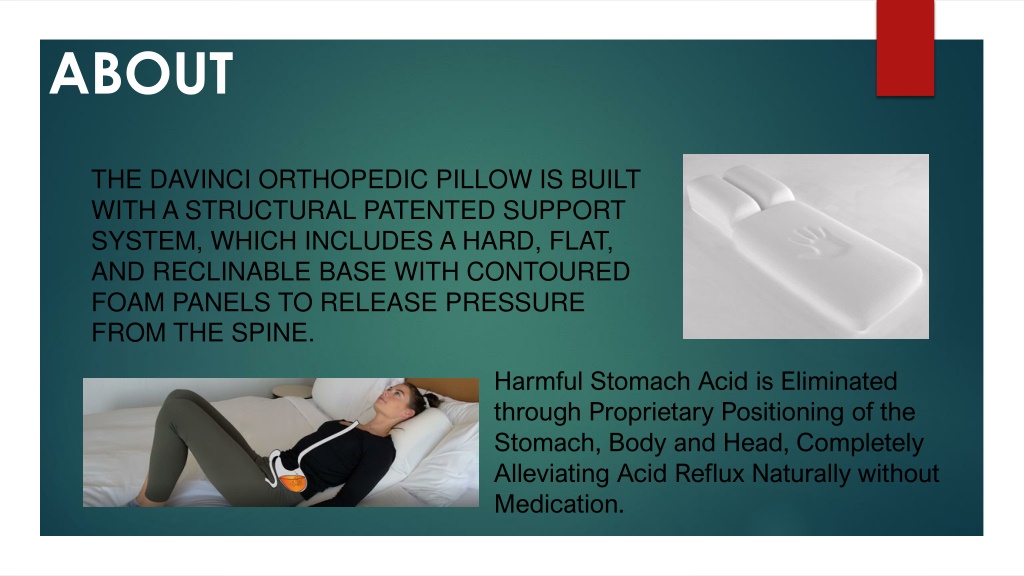 ABOUT

THE DAVINCI ORTHOPEDIC PILLOW IS BUILT WITH A STRUCTURAL PATENTED SUPPORT SYSTEM, WHICH INCLUDES A HARD, FLAT, AND RECLINABLE BASE WITH CONTOURED FOAM PANELS TO RELEASE PRESSURE FROM THE SPINE.

Harmful Stomach Acid is Eliminated through Proprietary Positioning of the Stomach, Body and Head, Completely Alleviating Acid Reflux Naturally without Medication.